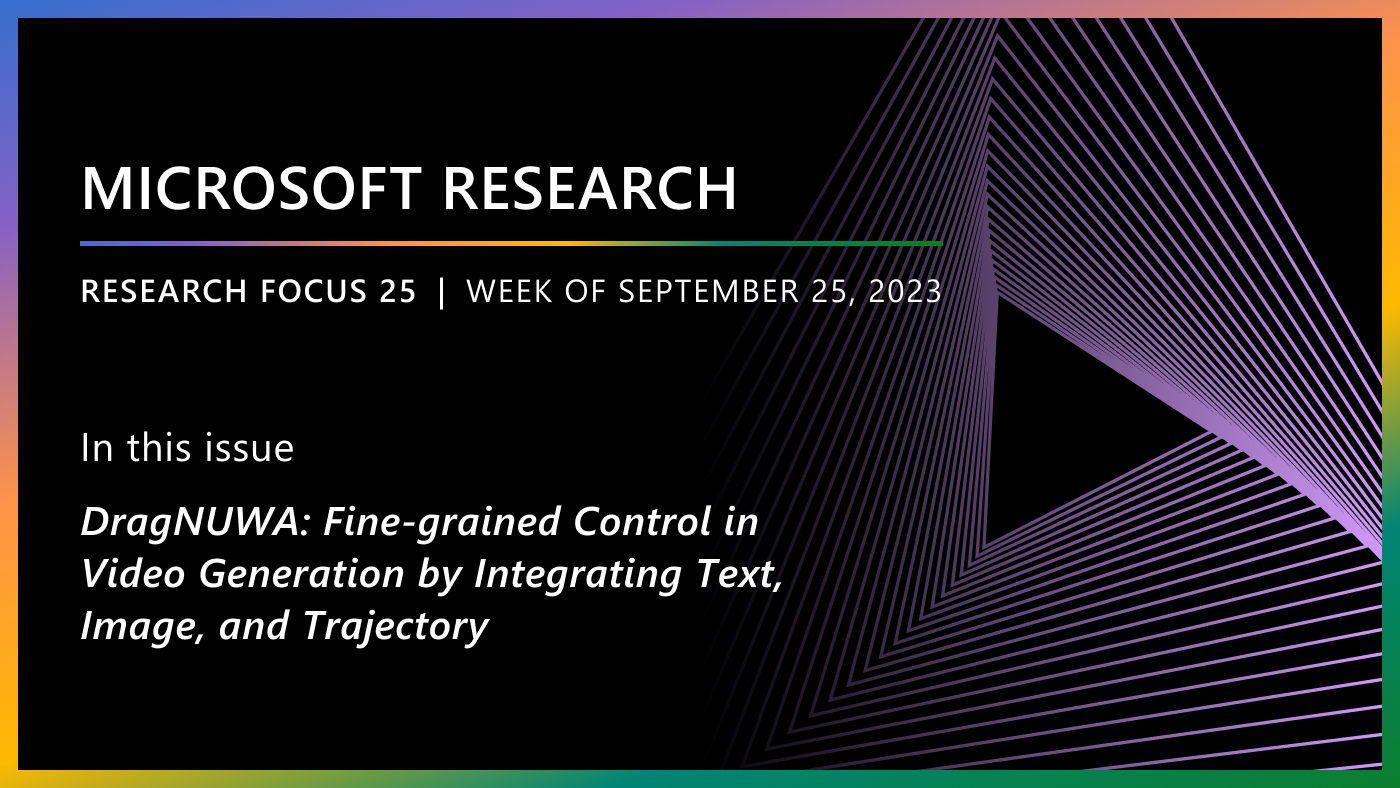 MICROSOFT RESEARCH

RESEARCH FOCUS 25 | WEEK OF SEPTEMBER 25, 2023

In this issue

DragNUWA: Fine-grained Control in Video Generation by Integrating Text, Image, and Trajectory